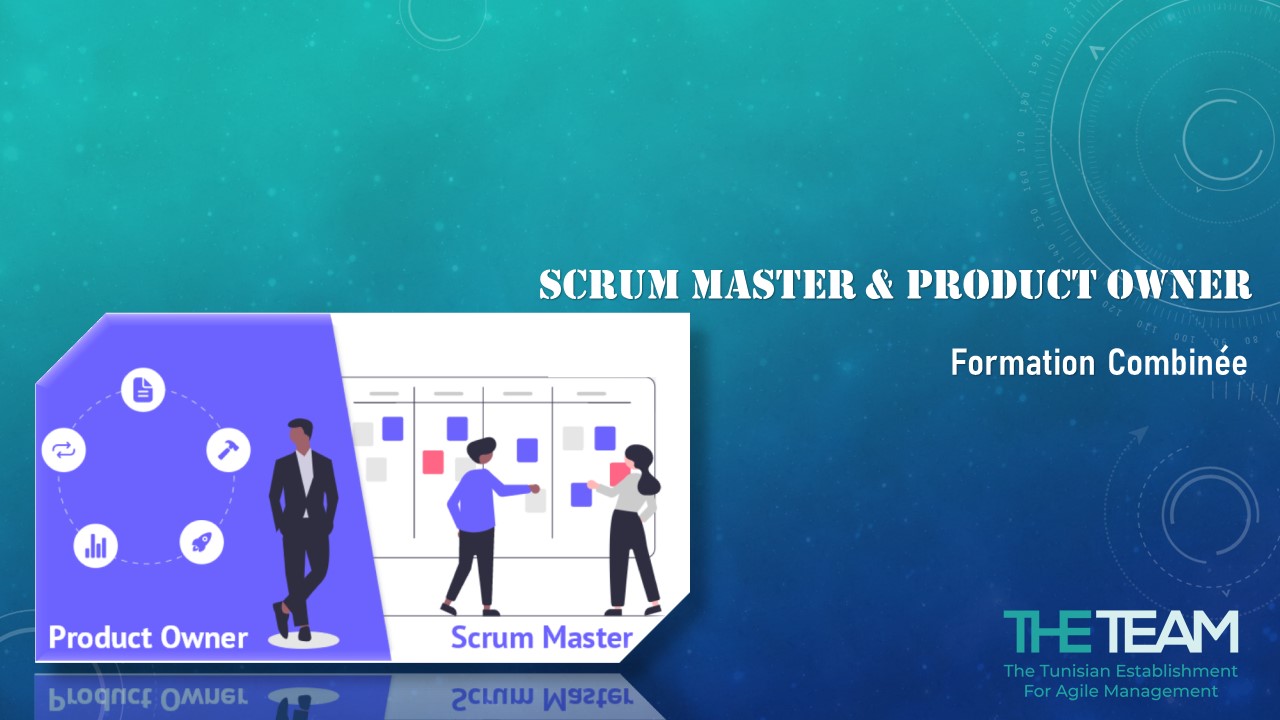 SCRUM MASTER & PRODUCT OWNER

Formation Combinée

Product Owner

Scrum Master

THE TEAM
The Tunisian Establishment
For Agile Management